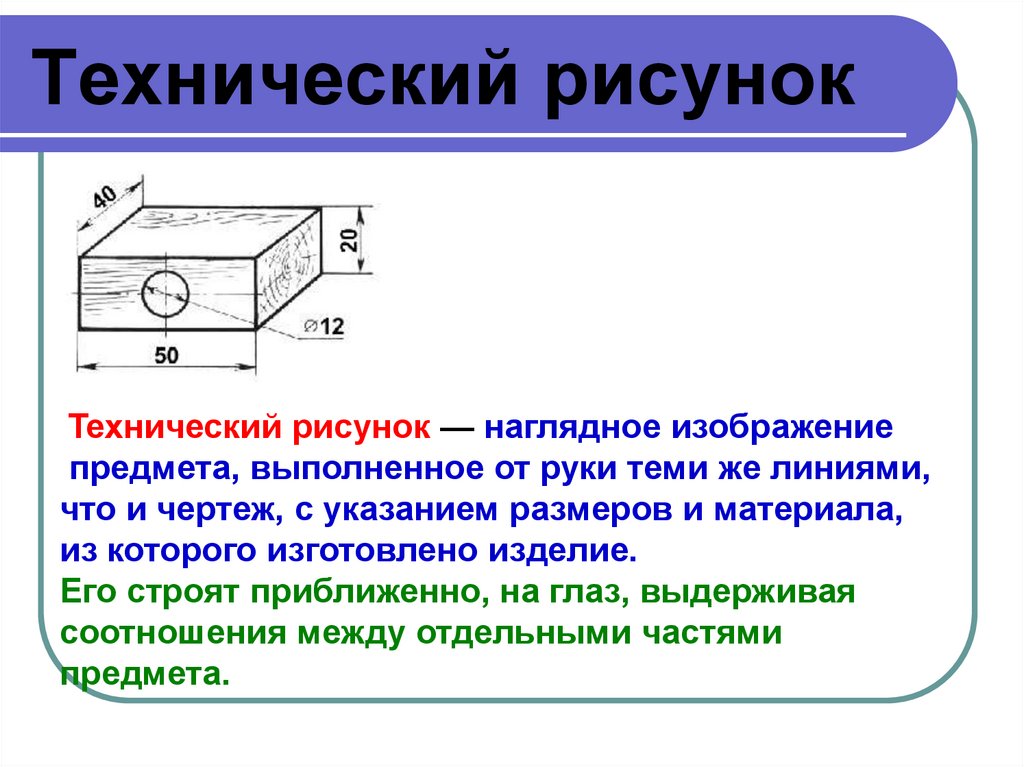 Технический рисунок

40

20

⌀12

50

Технический рисунок — наглядное изображение предмета, выполненное от руки теми же линиями, что и чертеж, с указанием размеров и материала, из которого изготовлено изделие.
Его строят приближенно, на глаз, выдерживая соотношения между отдельными частями предмета.